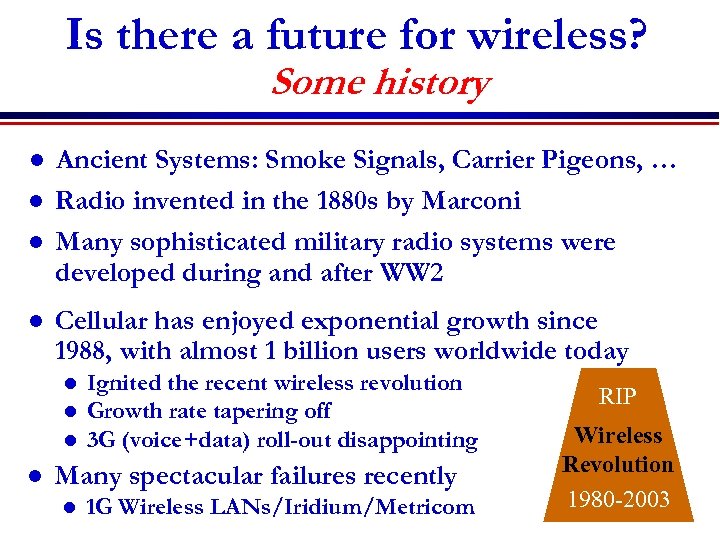 Is there a future for wireless?
Some history

- Ancient Systems: Smoke Signals, Carrier Pigeons, …
- Radio invented in the 1880s by Marconi
- Many sophisticated military radio systems were developed during and after WW2
- Cellular has enjoyed exponential growth since 1988, with almost 1 billion users worldwide today
  - Ignited the recent wireless revolution
  - Growth rate tapering off
  - 3G (voice+data) roll-out disappointing
- Many spectacular failures recently
  - 1G Wireless LANs/Iridium/Metricom

RIP
Wireless Revolution
1980-2003